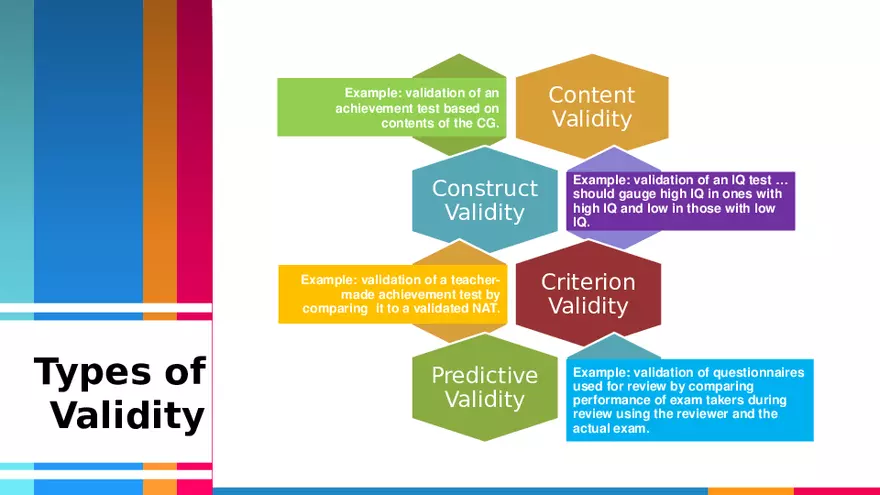 Types of Validity

Example: validation of an achievement test based on contents of the CG.

Content Validity

Construct Validity

Example: validation of an IQ test … should gauge high IQ in ones with high IQ and low in those with low IQ.

Example: validation of a teacher-made achievement test by comparing it to a validated NAT.

Criterion Validity

Predictive Validity

Example: validation of questionnaires used for review by comparing performance of exam takers during review using the reviewer and the actual exam.